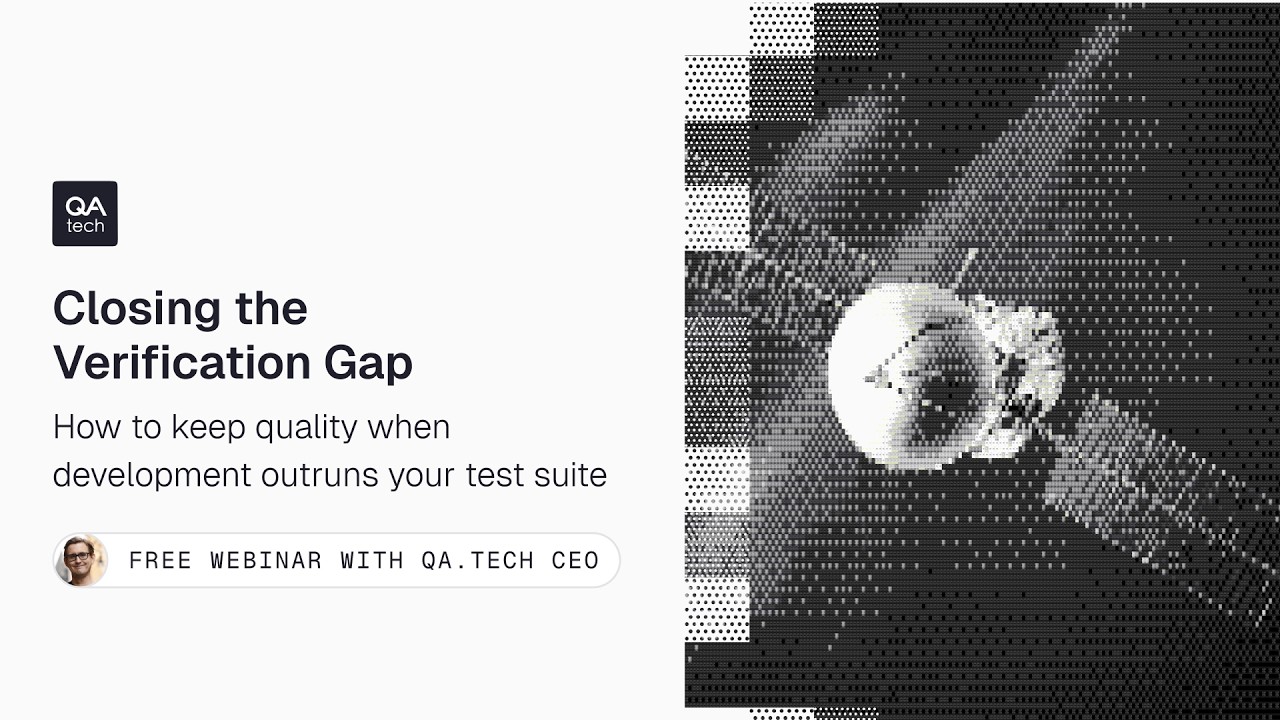 QA
tech

Closing the Verification Gap

How to keep quality when development outruns your test suite

FREE WEBINAR WITH QA.TECH CEO